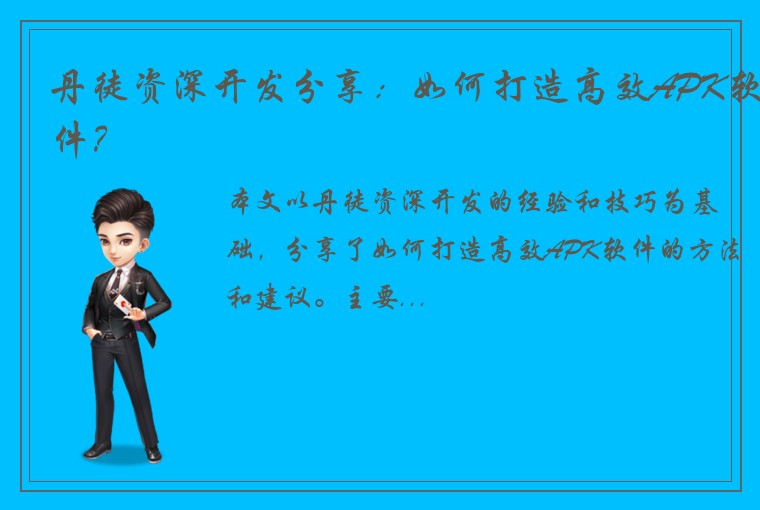 丹徒资深开发分享：如何打造高效APK软件？

本文以丹徒资深开发的经验和技巧为基础，分享了如何打造高效APK软件的方法和建议。主要...